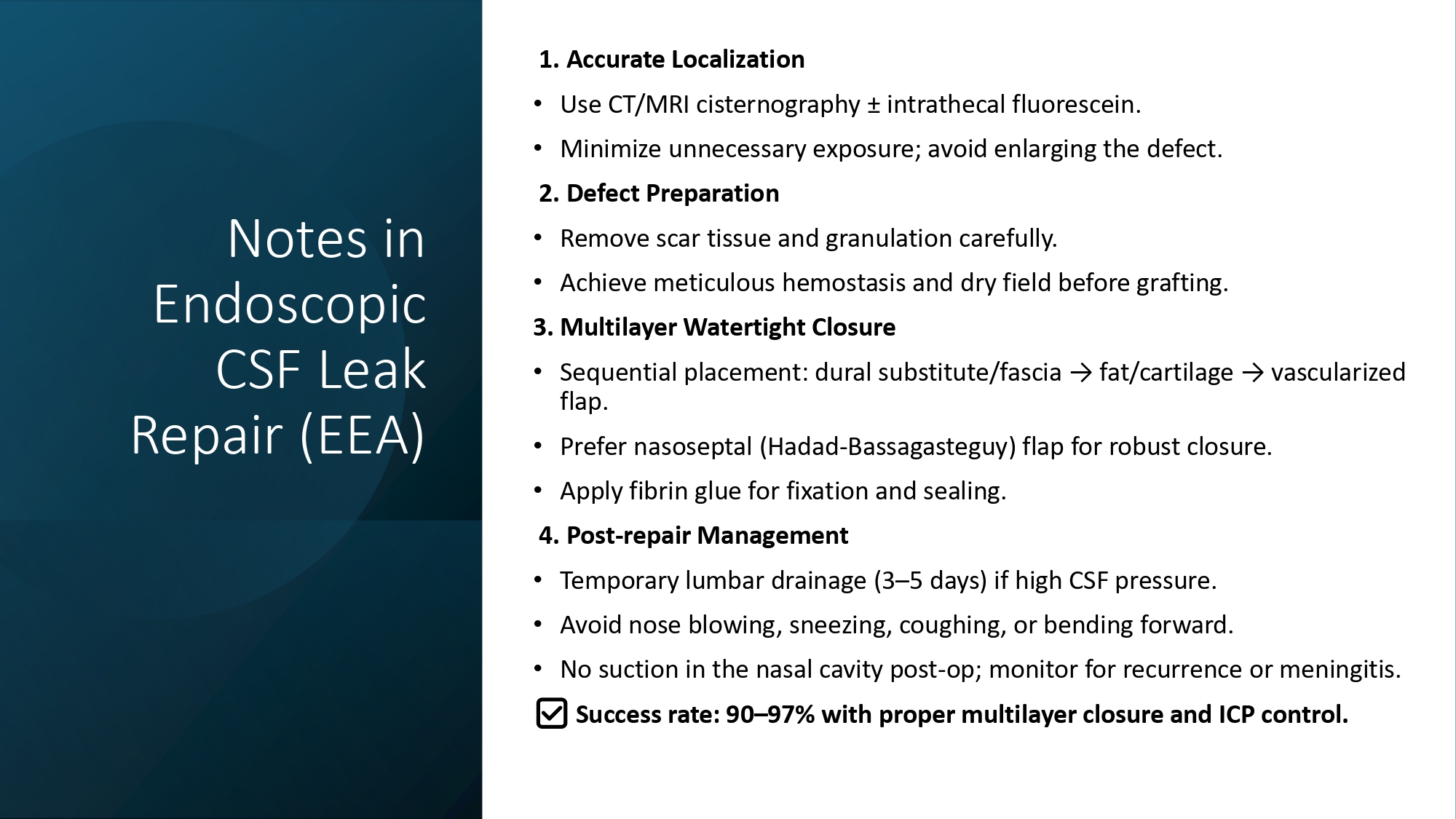 Notes in Endoscopic CSF Leak Repair (EEA)

1. Accurate Localization

• Use CT/MRI cisternography ± intrathecal fluorescein.

• Minimize unnecessary exposure; avoid enlarging the defect.

2. Defect Preparation

• Remove scar tissue and granulation carefully.

• Achieve meticulous hemostasis and dry field before grafting.

3. Multilayer Watertight Closure

• Sequential placement: dural substitute/fascia → fat/cartilage → vascularized flap.

• Prefer nasoseptal (Hadad-Bassagasteguy) flap for robust closure.

• Apply fibrin glue for fixation and sealing.

4. Post-repair Management

• Temporary lumbar drainage (3–5 days) if high CSF pressure.

• Avoid nose blowing, sneezing, coughing, or bending forward.

• No suction in the nasal cavity post-op; monitor for recurrence or meningitis.

☑ Success rate: 90–97% with proper multilayer closure and ICP control.